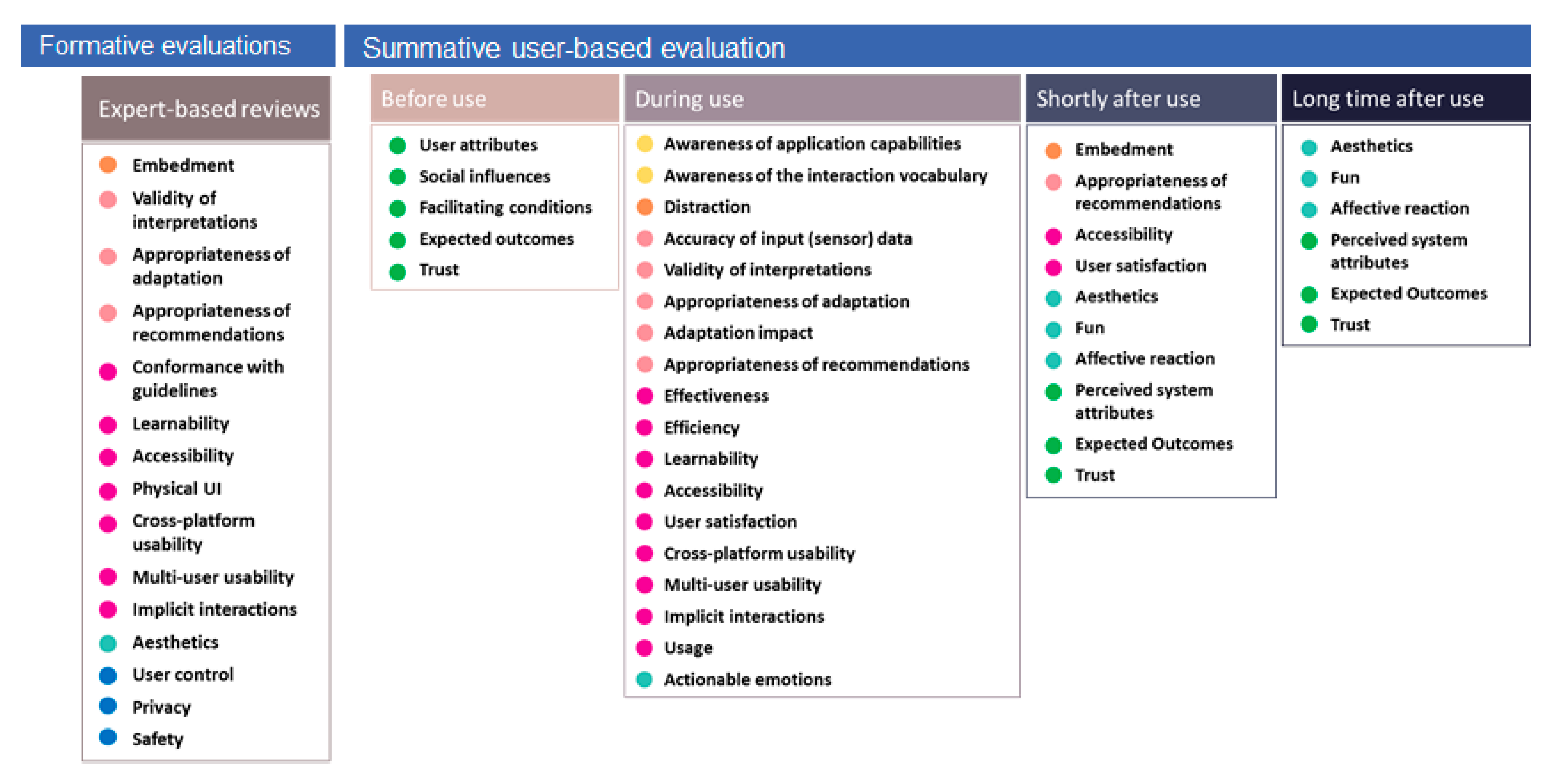 Formative evaluations

Expert-based reviews

Embedment
Validity of interpretations
Appropriateness of adaptation
Appropriateness of recommendations
Conformance with guidelines
Learnability
Accessibility
Physical UI
Cross-platform usability
Multi-user usability
Implicit interactions
Aesthetics
User control
Privacy
Safety

Summative user-based evaluation

Before use

User attributes
Social influences
Facilitating conditions
Expected outcomes
Trust

During use

Awareness of application capabilities
Awareness of the interaction vocabulary
Distraction
Accuracy of input (sensor) data
Validity of interpretations
Appropriateness of adaptation
Adaptation impact
Appropriateness of recommendations
Effectiveness
Efficiency
Learnability
Accessibility
User satisfaction
Cross-platform usability
Multi-user usability
Implicit interactions
Usage
Actionable emotions

Shortly after use

Embedment
Appropriateness of recommendations
Accessibility
User satisfaction
Aesthetics
Fun
Affective reaction
Perceived system attributes
Expected Outcomes
Trust

Long time after use

Aesthetics
Fun
Affective reaction
Perceived system attributes
Expected Outcomes
Trust